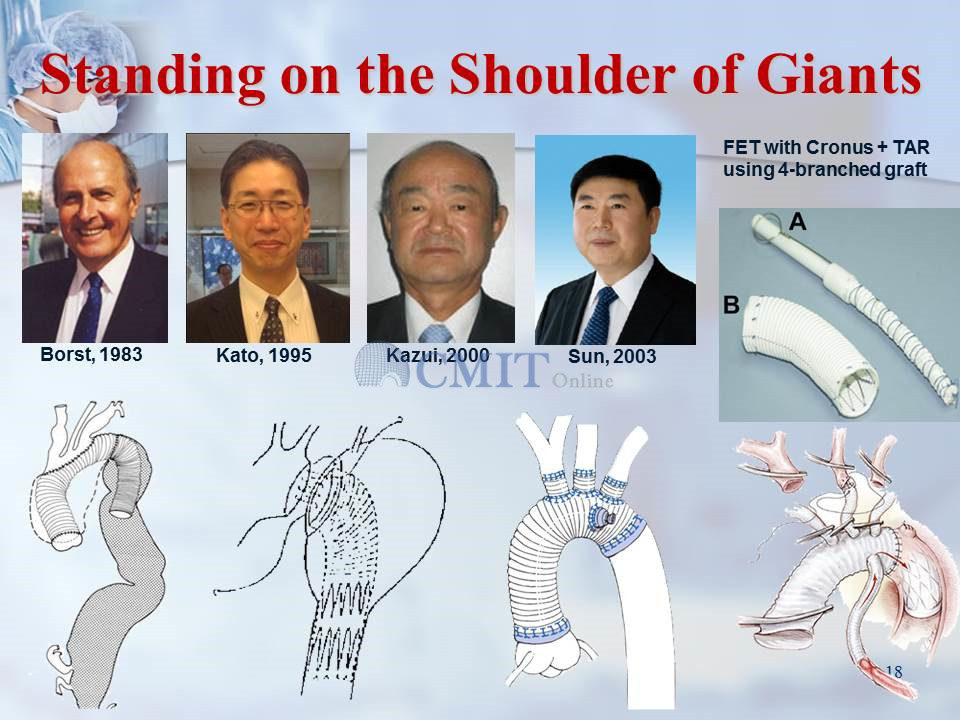 Standing on the Shoulder of Giants

FET with Cronus + TAR using 4-branched graft

A

B

Borst, 1983

Kato, 1995

Kazui, 2000

Sun, 2003

CMIT Online

18